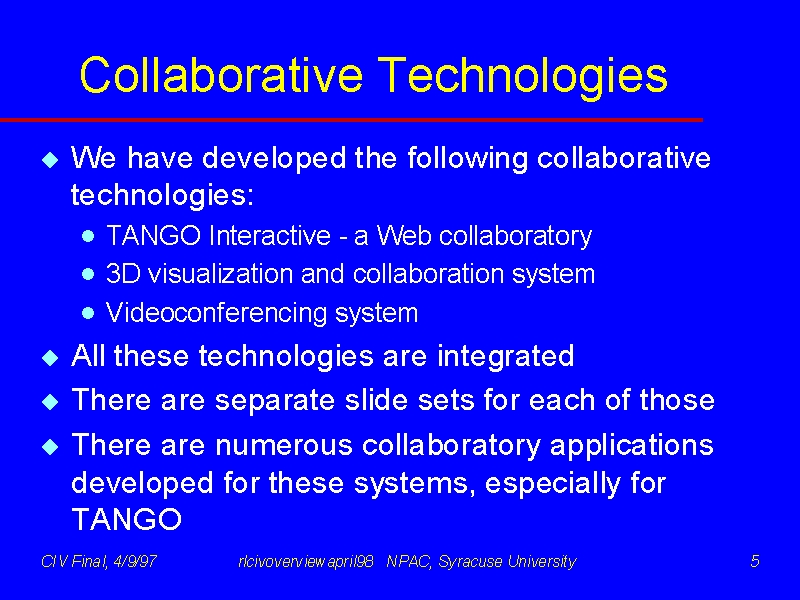 Collaborative Technologies

We have developed the following collaborative technologies:

TANGO Interactive - a Web collaboratory

3D visualization and collaboration system

Videoconferencing system

All these technologies are integrated

There are separate slide sets for each of those

There are numerous collaboratory applications developed for these systems, especially for TANGO

CIV Final, 4/9/97 rlcivoverviewapril98 NPAC, Syracuse University 5